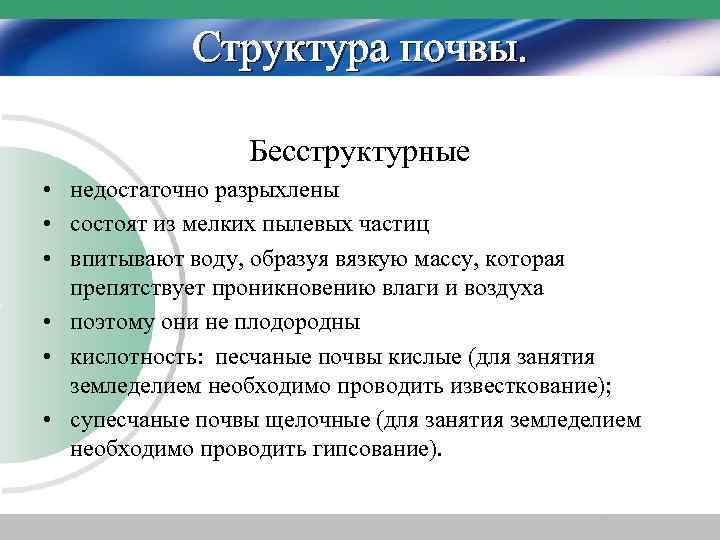 Структура почвы.

Бесструктурные

• недостаточно разрыхлены
• состоят из мелких пылевых частиц
• впитывают воду, образуя вязкую массу, которая препятствует проникновению влаги и воздуха
• поэтому они не плодородны
• кислотность: песчаные почвы кислые (для занятия земледелием необходимо проводить известкование);
• супесчаные почвы щелочные (для занятия земледелием необходимо проводить гипсование).